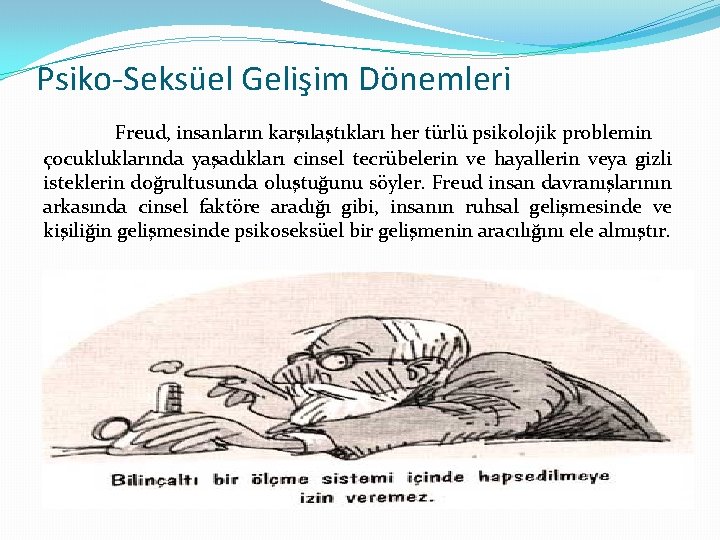 Psiko-Seksüel Gelişim Dönemleri

Freud, insanların karşılaştıkları her türlü psikolojik problemin çocukluklarında yaşadıkları cinsel tecrübelerin ve hayallerin veya gizli isteklerin doğrultusunda oluştuğunu söyler. Freud insan davranışlarının arkasında cinsel faktöre aradığı gibi, insanın ruhsal gelişmesinde ve kişiliğin gelişmesinde psikoseksüel bir gelişmenin aracılığını ele almıştır.

Bilinçaltı bir ölçme sistemi içinde hapsedilmeye izin veremez.